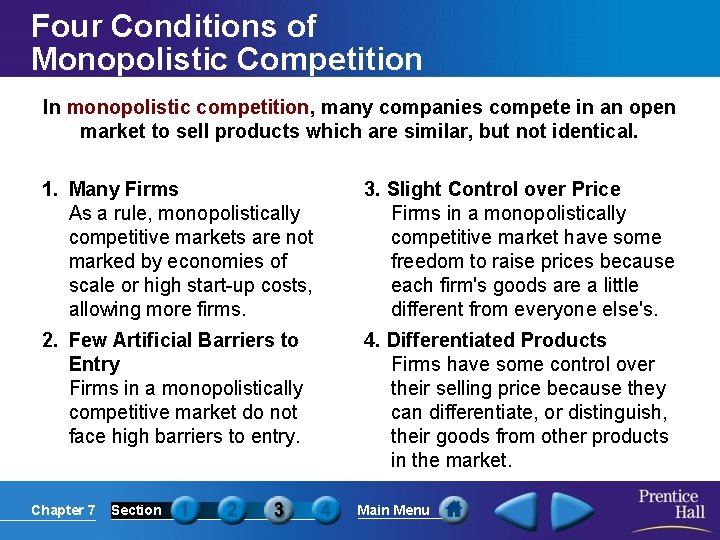 Four Conditions of Monopolistic Competition

In monopolistic competition, many companies compete in an open market to sell products which are similar, but not identical.

1. Many Firms
As a rule, monopolistically competitive markets are not marked by economies of scale or high start-up costs, allowing more firms.

2. Few Artificial Barriers to Entry
Firms in a monopolistically competitive market do not face high barriers to entry.

3. Slight Control over Price
Firms in a monopolistically competitive market have some freedom to raise prices because each firm's goods are a little different from everyone else's.

4. Differentiated Products
Firms have some control over their selling price because they can differentiate, or distinguish, their goods from other products in the market.

Chapter 7 Section 1 2 3 4 Main Menu

Prentice Hall